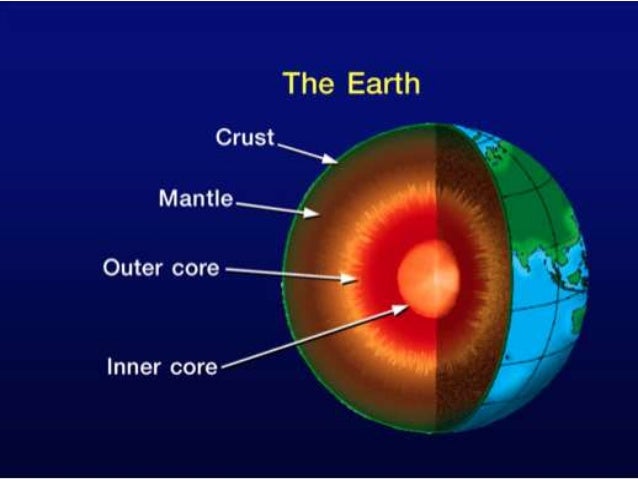 The Earth

Crust

Mantle

Outer core

Inner core